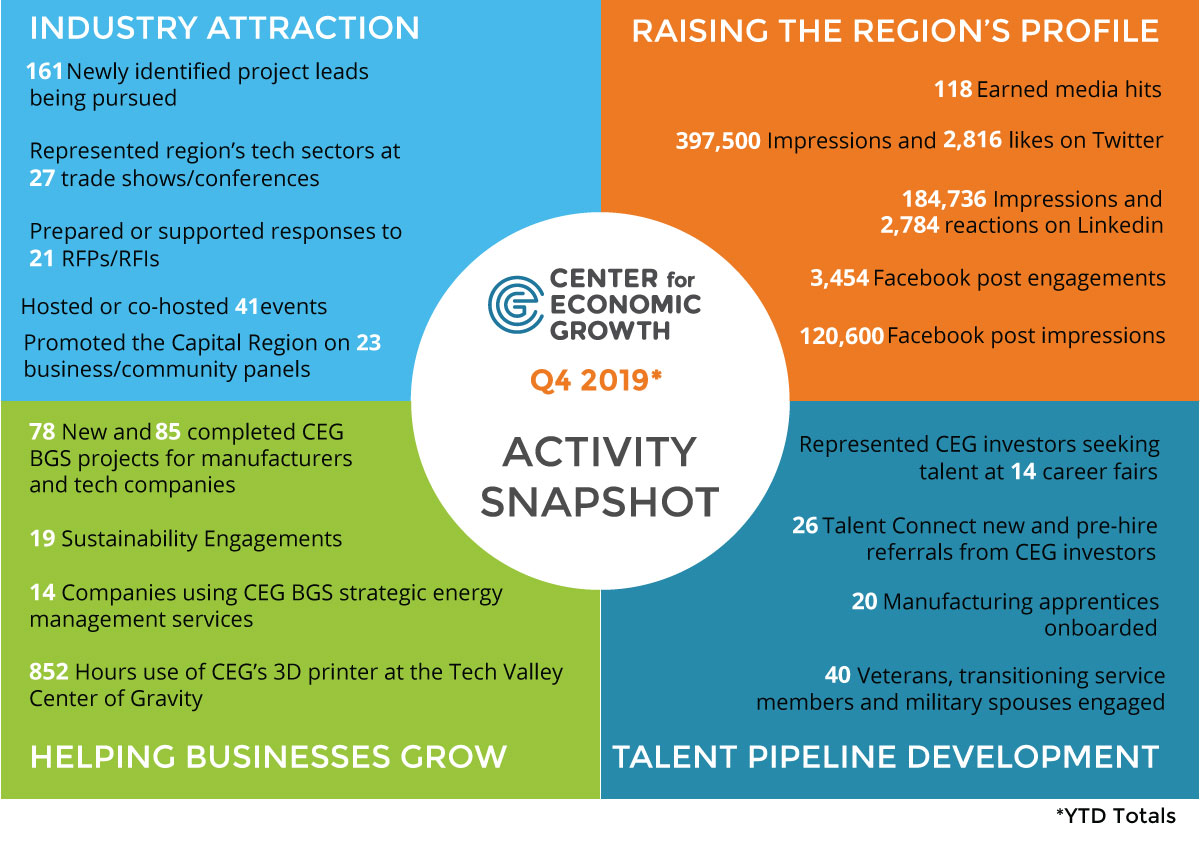 INDUSTRY ATTRACTION

161 Newly identified project leads being pursued

Represented region's tech sectors at 27 trade shows/conferences

Prepared or supported responses to 21 RFPs/RFIs

Hosted or co-hosted 41 events

Promoted the Capital Region on 23 business/community panels

RAISING THE REGION'S PROFILE

118 Earned media hits

397,500 Impressions and 2,816 likes on Twitter

184,736 Impressions and 2,784 reactions on Linkedin

3,454 Facebook post engagements

120,600 Facebook post impressions

CENTER for ECONOMIC GROWTH

Q4 2019*

ACTIVITY SNAPSHOT

78 New and 85 completed CEG BGS projects for manufacturers and tech companies

19 Sustainability Engagements

14 Companies using CEG BGS strategic energy management services

852 Hours use of CEG's 3D printer at the Tech Valley Center of Gravity

HELPING BUSINESSES GROW

Represented CEG investors seeking talent at 14 career fairs

26 Talent Connect new and pre-hire referrals from CEG investors

20 Manufacturing apprentices onboarded

40 Veterans, transitioning service members and military spouses engaged

TALENT PIPELINE DEVELOPMENT

*YTD Totals